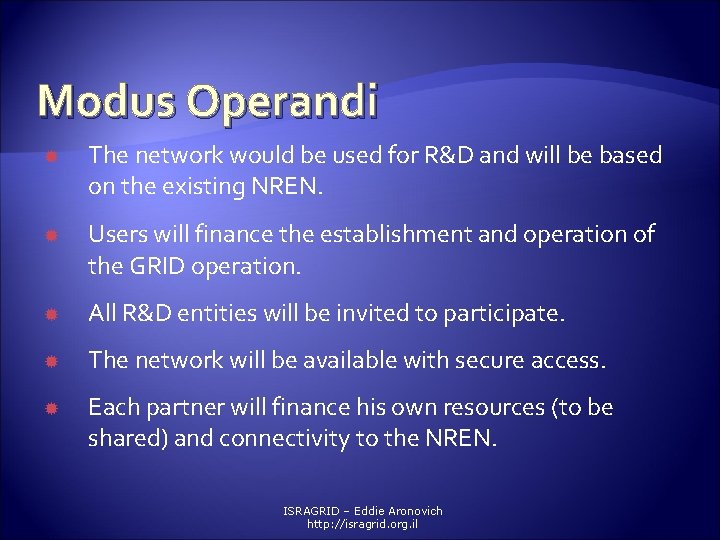 Modus Operandi

The network would be used for R&D and will be based on the existing NREN.

Users will finance the establishment and operation of the GRID operation.

All R&D entities will be invited to participate.

The network will be available with secure access.

Each partner will finance his own resources (to be shared) and connectivity to the NREN.

ISRAGRID – Eddie Aronovich
http://isragrid.org.il